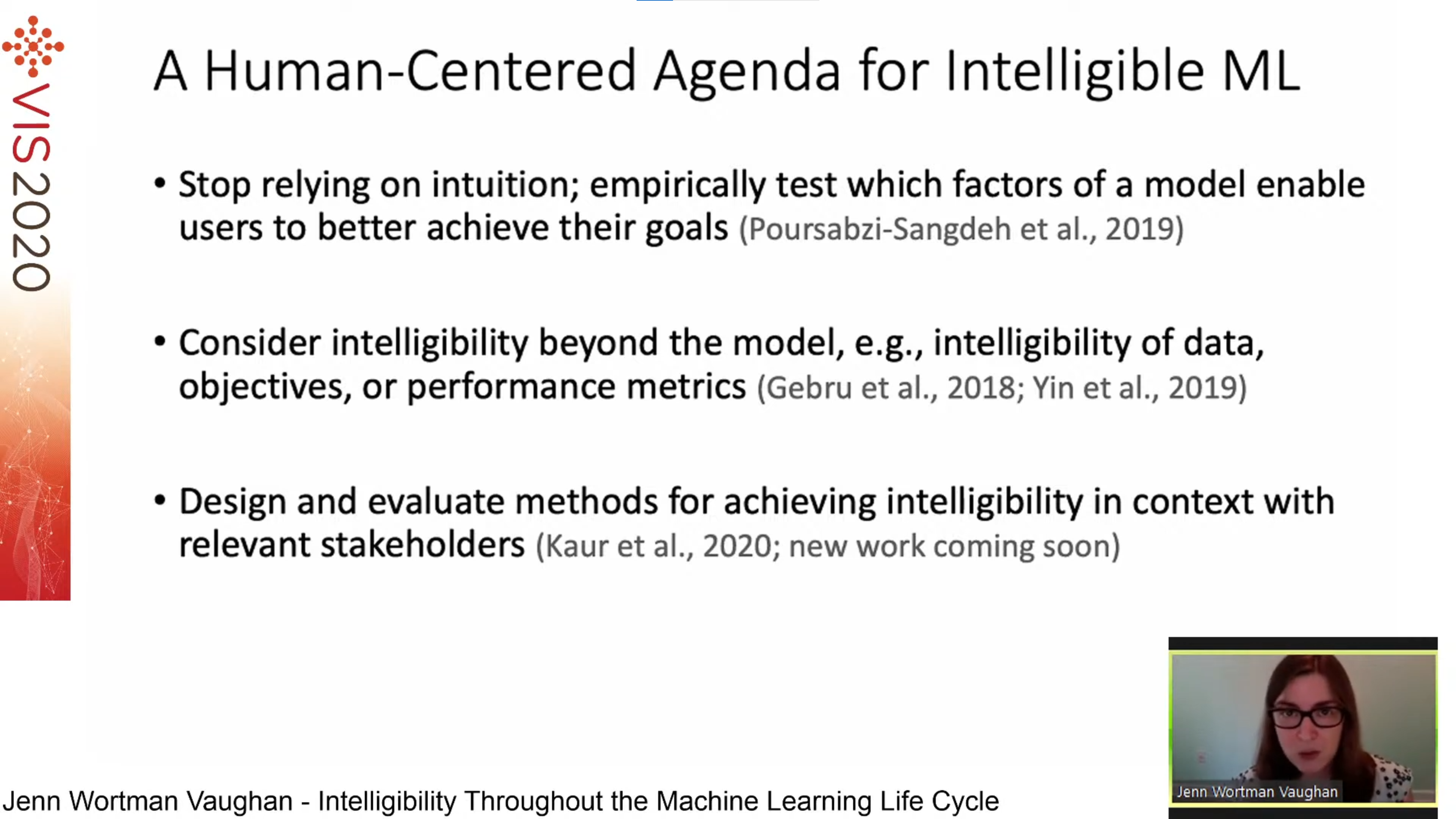 VIS2020

A Human-Centered Agenda for Intelligible ML

• Stop relying on intuition; empirically test which factors of a model enable users to better achieve their goals (Poursabzi-Sangdeh et al., 2019)

• Consider intelligibility beyond the model, e.g., intelligibility of data, objectives, or performance metrics (Gebru et al., 2018; Yin et al., 2019)

• Design and evaluate methods for achieving intelligibility in context with relevant stakeholders (Kaur et al., 2020; new work coming soon)

Jenn Wortman Vaughan

Jenn Wortman Vaughan - Intelligibility Throughout the Machine Learning Life Cycle